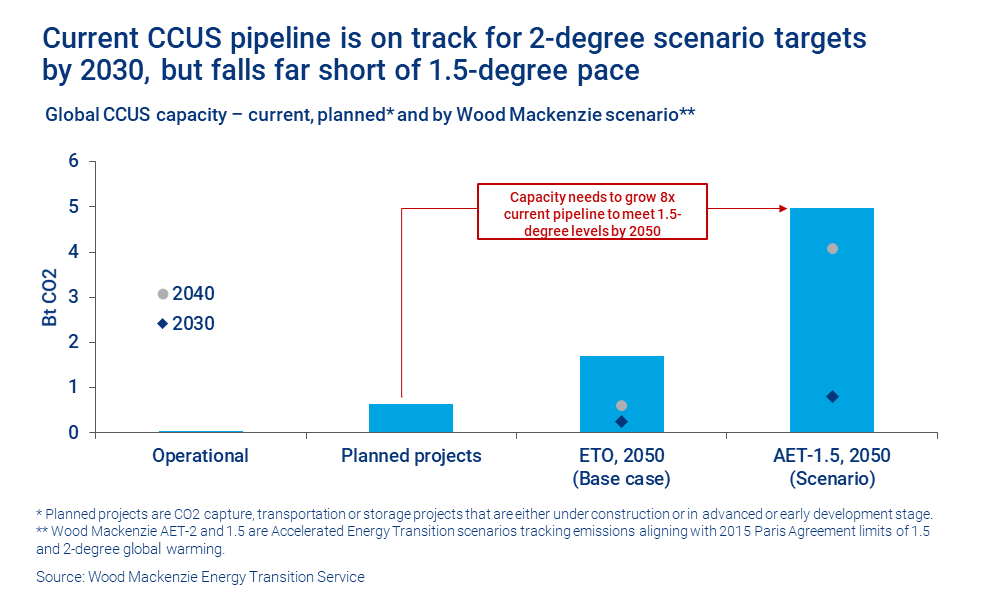 Current CCUS pipeline is on track for 2-degree scenario targets by 2030, but falls far short of 1.5-degree pace

Global CCUS capacity – current, planned* and by Wood Mackenzie scenario**

Bt CO2

6
5
4
3
2
1
0

2040
2030

Capacity needs to grow 8x current pipeline to meet 1.5-degree levels by 2050

Operational

Planned projects

ETO, 2050
(Base case)

AET-1.5, 2050
(Scenario)

* Planned projects are CO2 capture, transportation or storage projects that are either under construction or in advanced or early development stage.
** Wood Mackenzie AET-2 and 1.5 are Accelerated Energy Transition scenarios tracking emissions aligning with 2015 Paris Agreement limits of 1.5 and 2-degree global warming.

Source: Wood Mackenzie Energy Transition Service